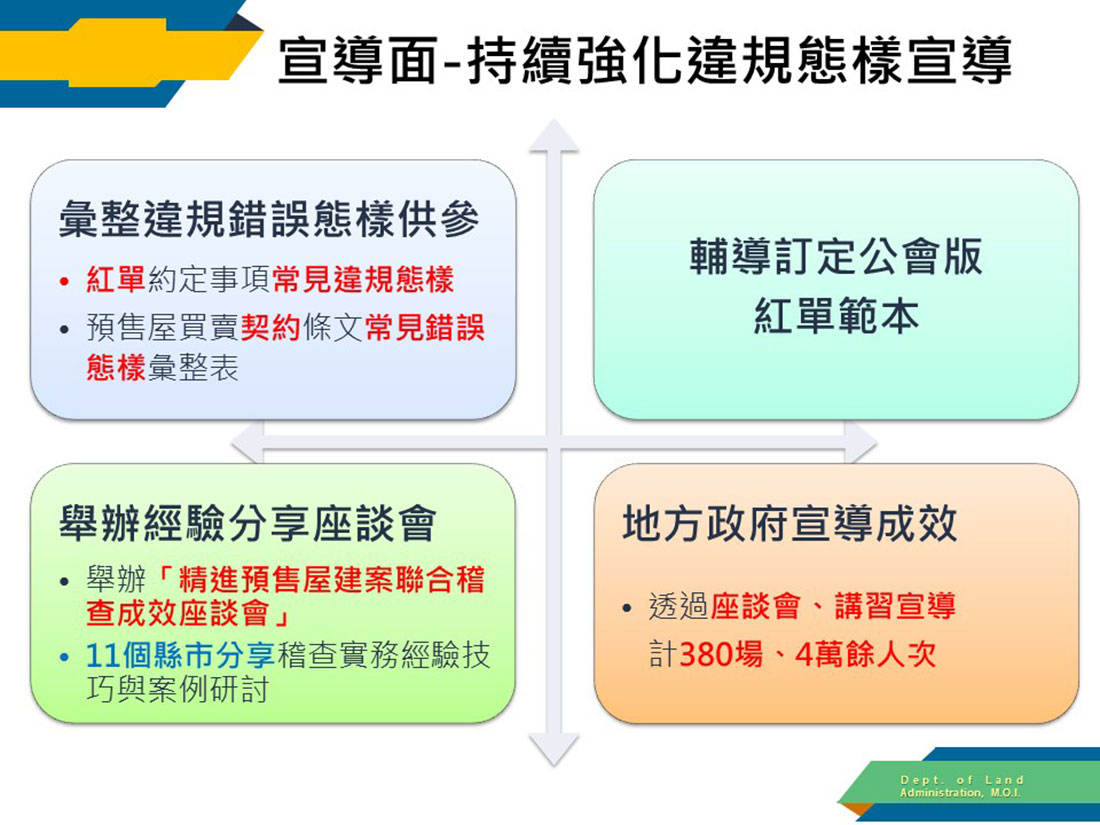 宣導面-持續強化違規態樣宣導

彙整違規錯誤態樣供參

• 紅單約定事項常見違規態樣
• 預售屋買賣契約條文常見錯誤態樣彙整表

輔導訂定公會版
紅單範本

舉辦經驗分享座談會

• 舉辦「精進預售屋建案聯合稽查成效座談會」
• 11個縣市分享稽查實務經驗技巧與案例研討

地方政府宣導成效

• 透過座談會、講習宣導計380場、4萬餘人次

Dept. of Land Administration, M.O.I.